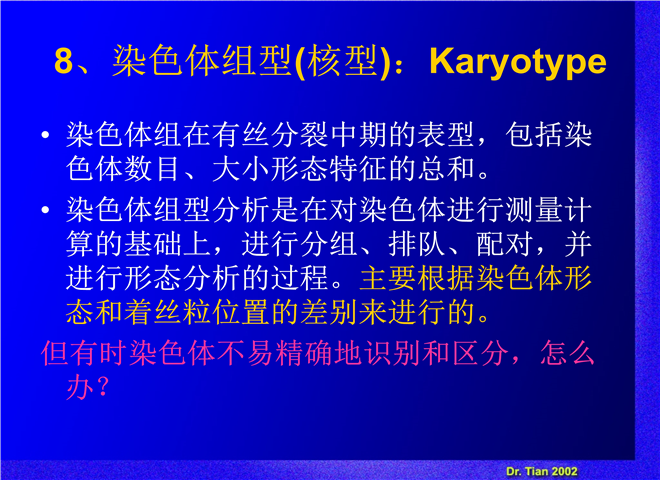 8、染色体组型(核型)：Karyotype

• 染色体组在有丝分裂中期的表型，包括染色体数目、大小形态特征的总和。

• 染色体组型分析是在对染色体进行测量计算的基础上，进行分组、排队、配对，并进行形态分析的过程。主要根据染色体形态和着丝粒位置的差别来进行的。

但有时染色体不易精确地识别和区分，怎么办？

Dr. Tian 2002